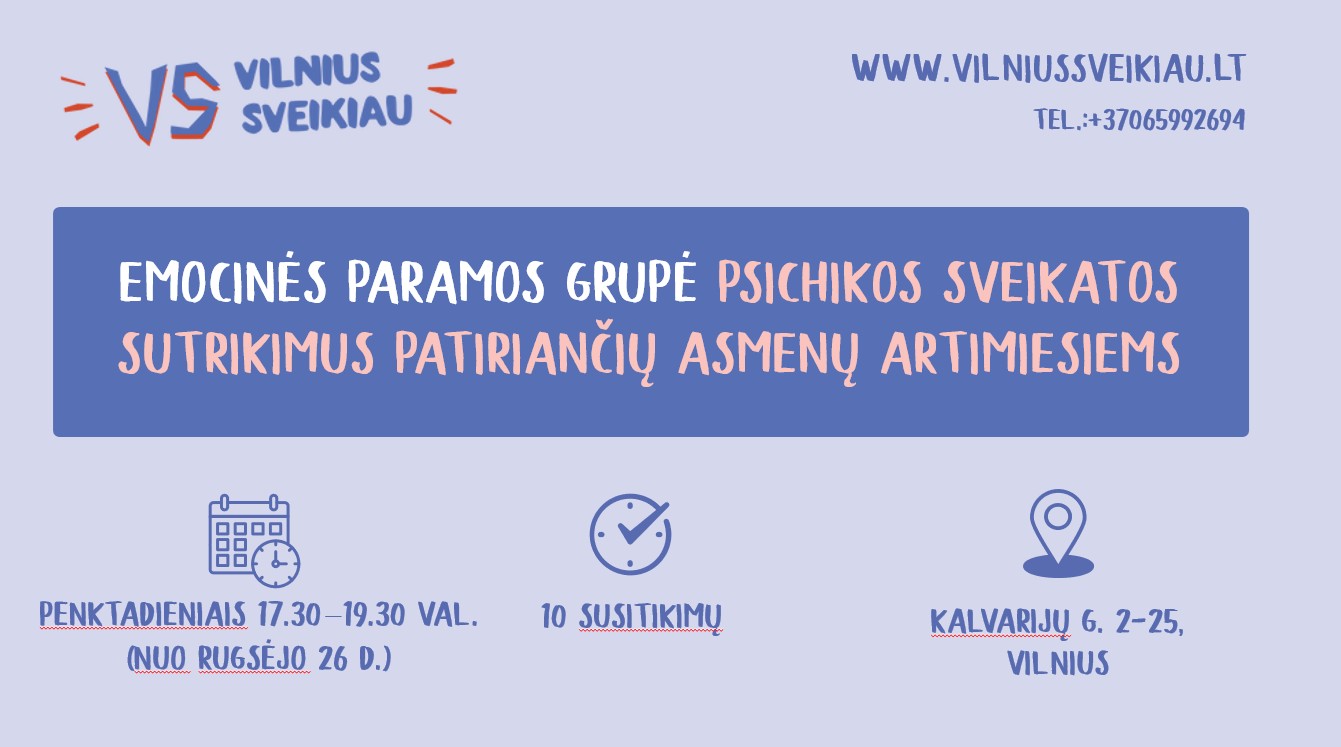 VS VILNIUS SVEIKIAU

WWW.VILNIUSSVEIKIAU.LT
TEL.:+37065992694

EMOCINĖS PARAMOS GRUPĖ PSICHIKOS SVEIKATOS SUTRIKIMUS PATIRIANČIŲ ASMENŲ ARTIMIESIEMS

PENKTADIENIAIS 17.30–19.30 VAL. (NUO RUGSĖJO 26 D.)

10 SUSITIKIMŲ

KALVARIJŲ G. 2-25, VILNIUS